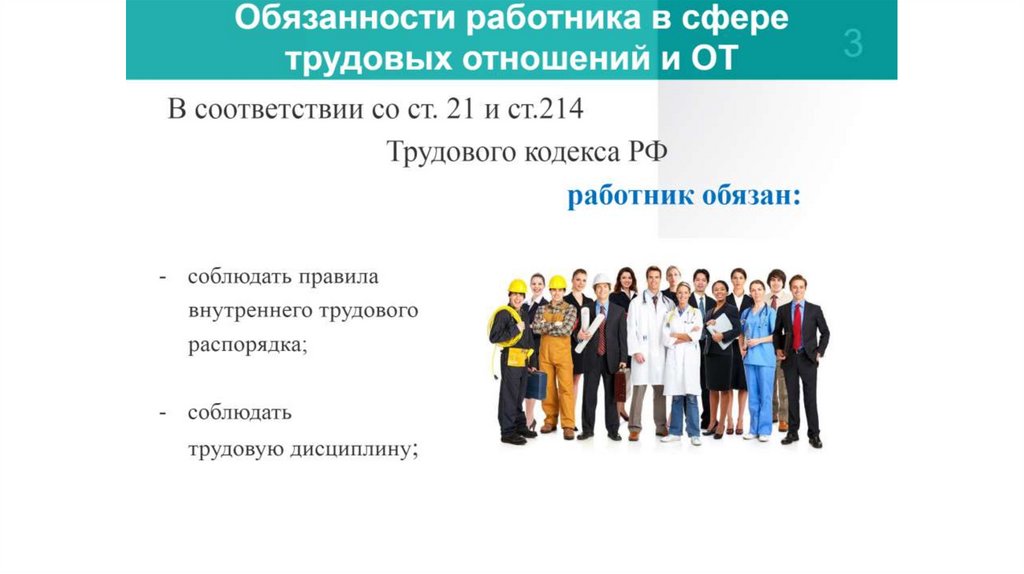 Обязанности работника в сфере трудовых отношений и ОТ

3

В соответствии со ст. 21 и ст.214 Трудового кодекса РФ

работник обязан:

- соблюдать правила внутреннего трудового распорядка;

- соблюдать трудовую дисциплину;